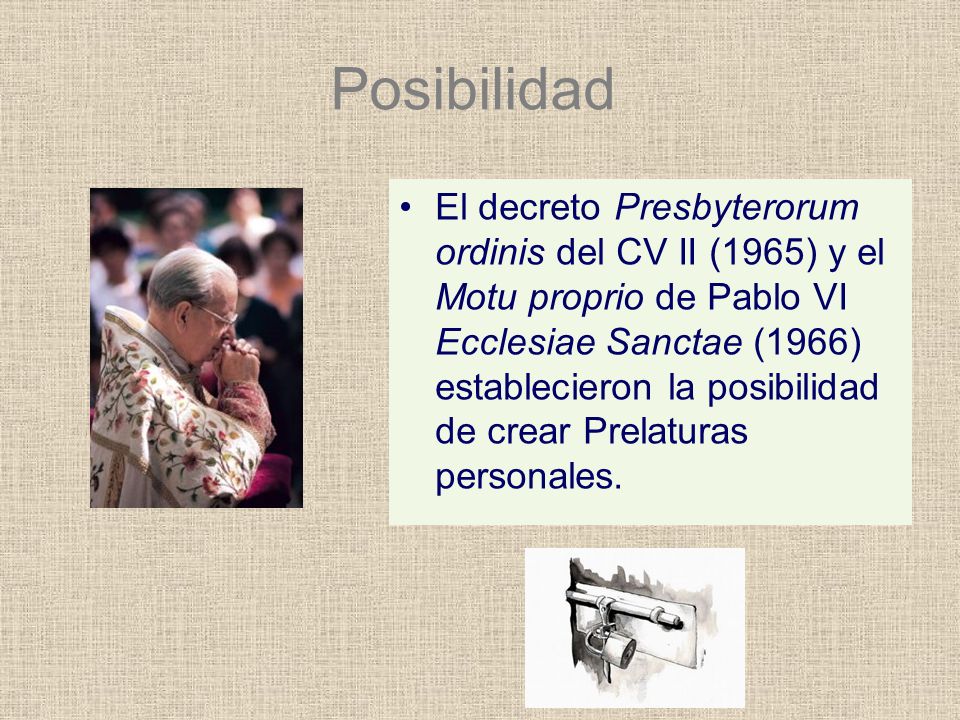 Posibilidad

• El decreto Presbyterorum ordinis del CV II (1965) y el Motu proprio de Pablo VI Ecclesiae Sanctae (1966) establecieron la posibilidad de crear Prelaturas personales.